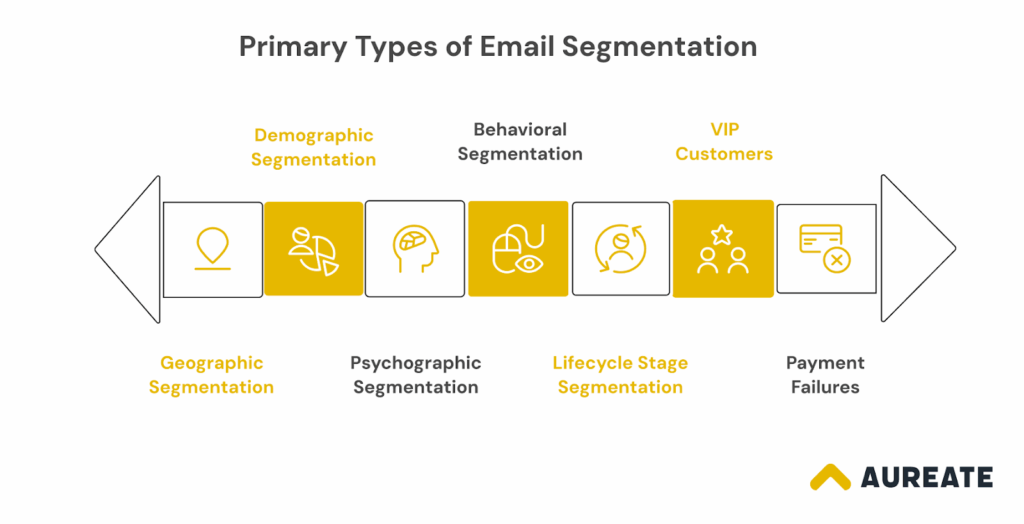 Primary Types of Email Segmentation

Demographic Segmentation

Behavioral Segmentation

VIP Customers

Geographic Segmentation

Psychographic Segmentation

Lifecycle Stage Segmentation

Payment Failures

AUREATE